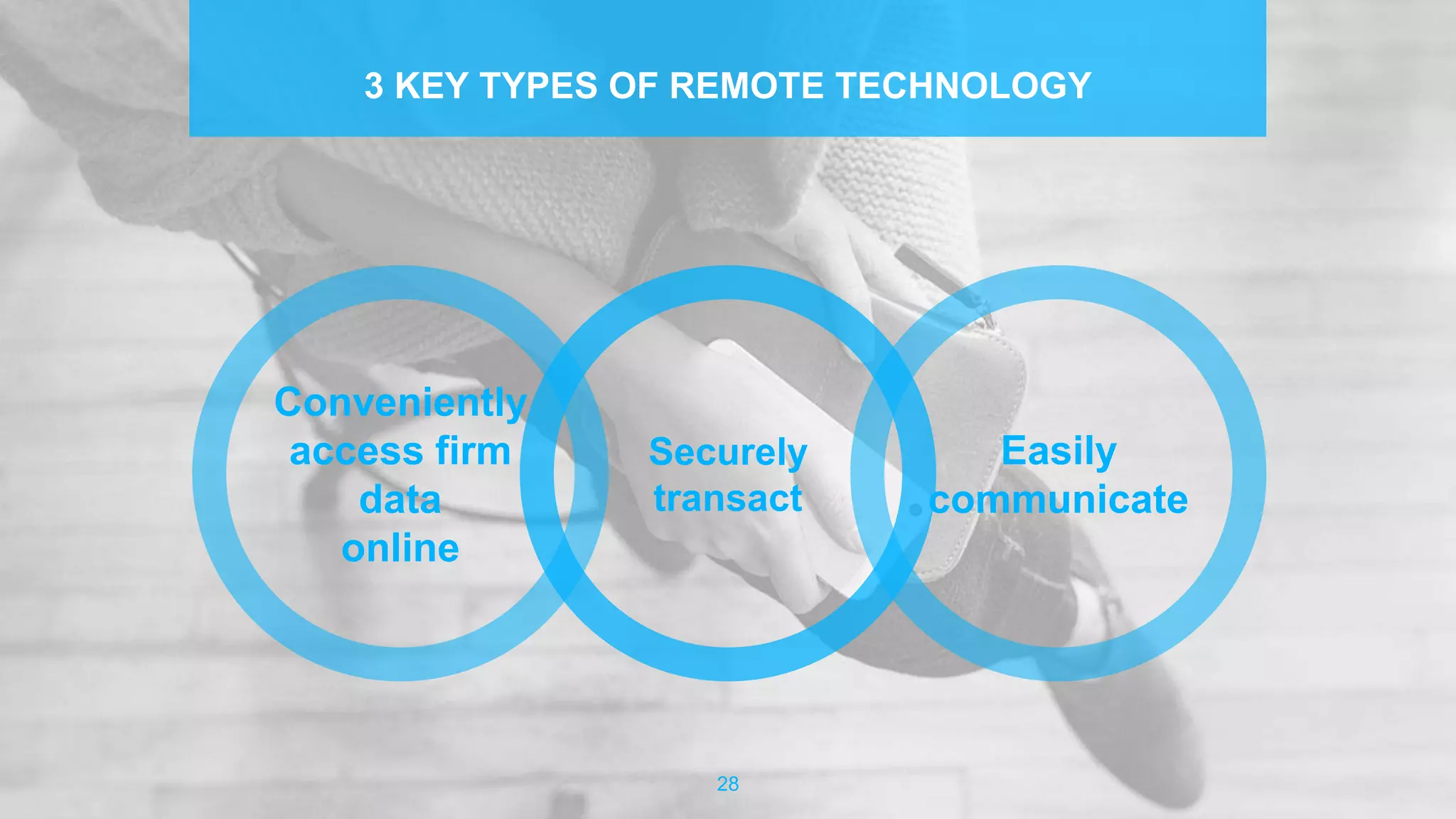 3 KEY TYPES OF REMOTE TECHNOLOGY

Conveniently access firm data online

Securely transact

Easily communicate

28